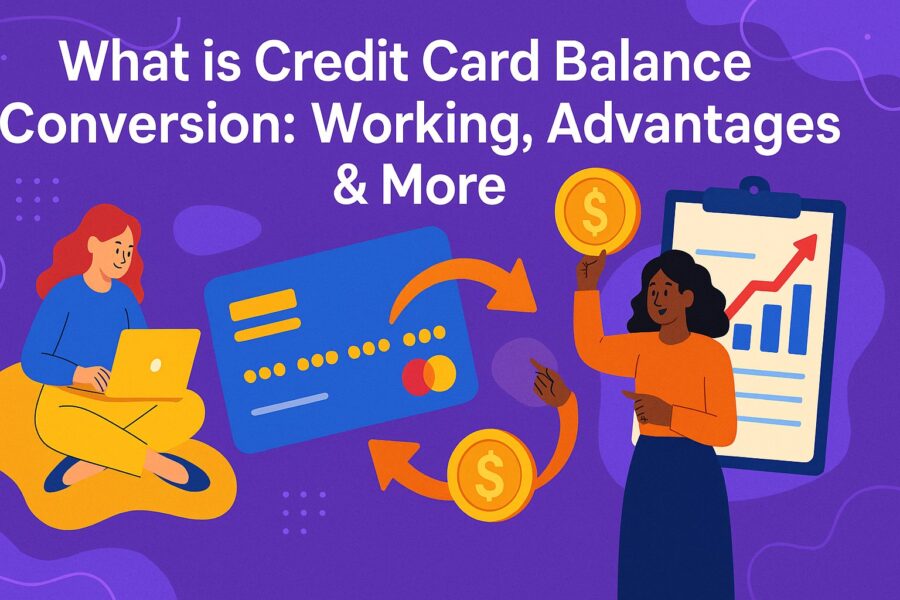 What is Credit Card Balance Conversion: Working, Advantages & More

$

$